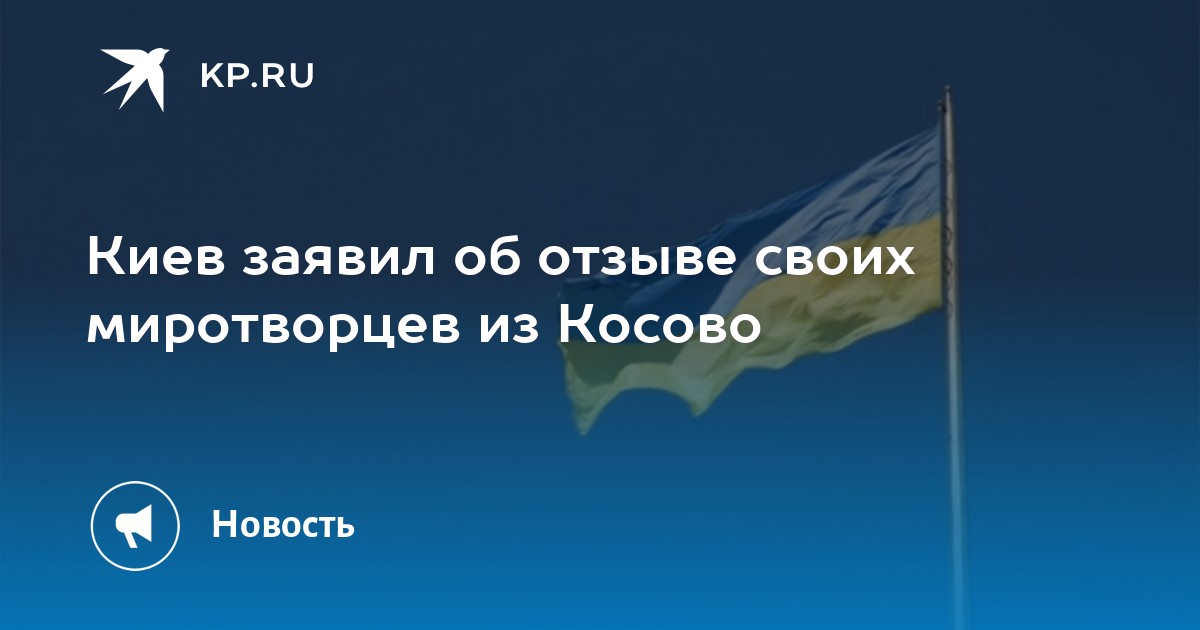 KP.RU

Киев заявил об отзыве своих миротворцев из Косово

Новость